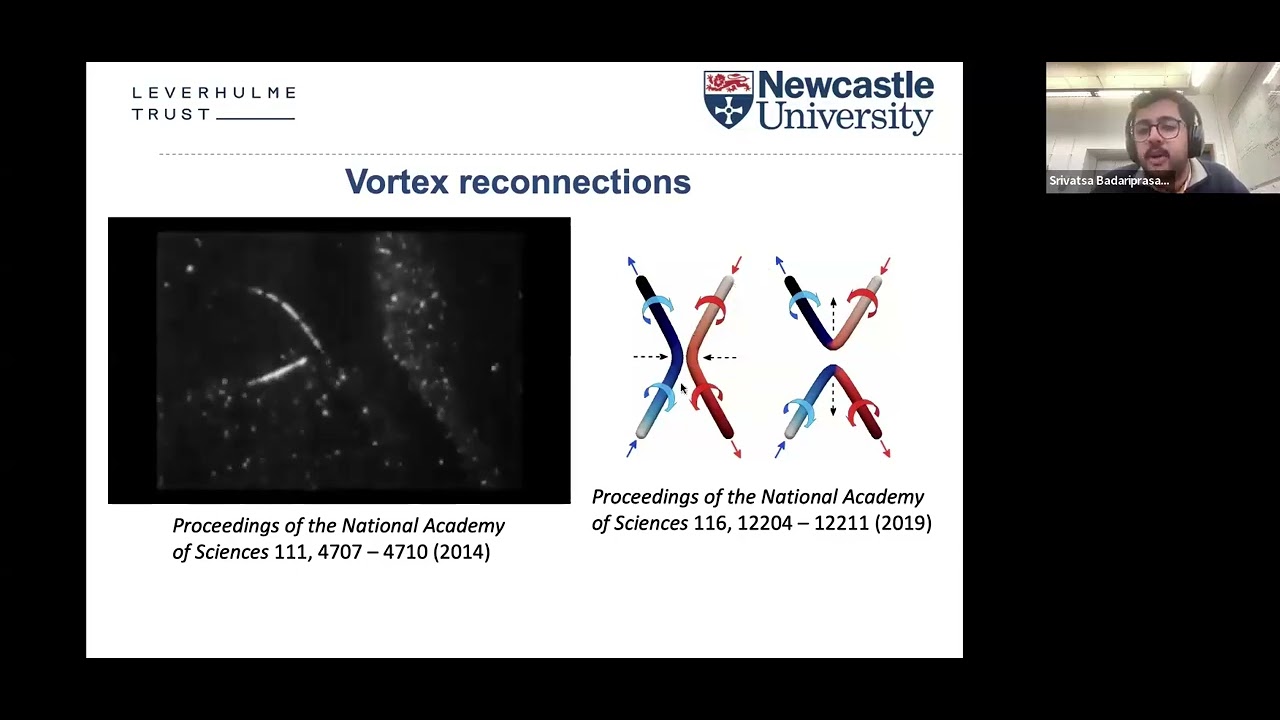 LEVERHULME TRUST

Newcastle University

Vortex reconnections

Proceedings of the National Academy of Sciences 111, 4707 – 4710 (2014)

Proceedings of the National Academy of Sciences 116, 12204 – 12211 (2019)

Srivatsa Badariprasa...